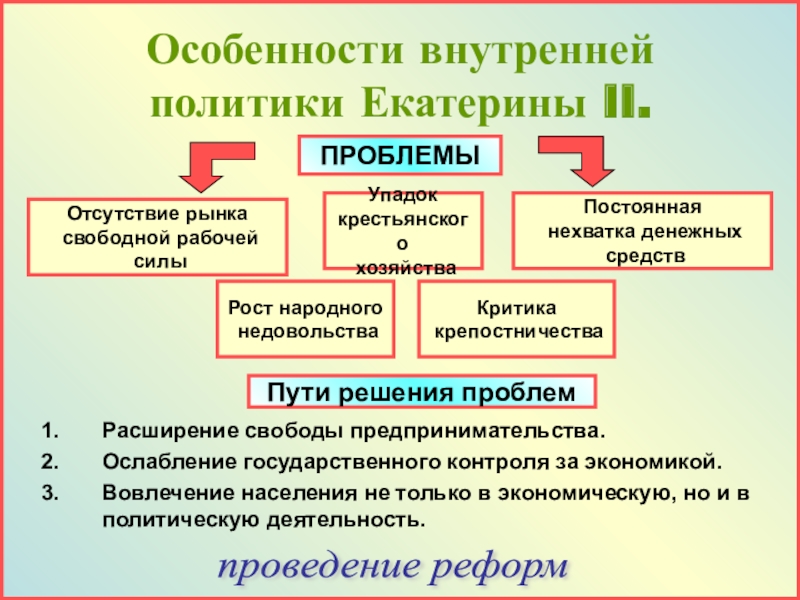 Особенности внутренней политики Екатерины II.

ПРОБЛЕМЫ

Отсутствие рынка свободной рабочей силы

Упадок крестьянского хозяйства

Постоянная нехватка денежных средств

Рост народного недовольства

Критика крепостничества

Пути решения проблем

1. Расширение свободы предпринимательства.
2. Ослабление государственного контроля за экономикой.
3. Вовлечение населения не только в экономическую, но и в политическую деятельность.

проведение реформ